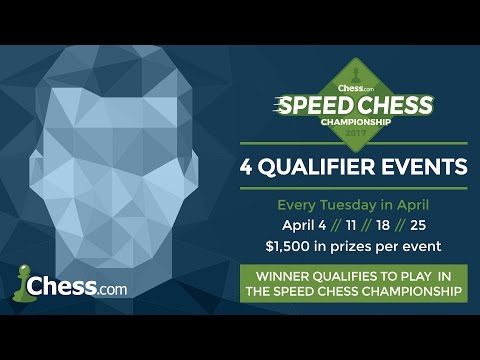 Chess.com
SPEED CHESS
CHAMPIONSHIP
2017

4 QUALIFIER EVENTS

Every Tuesday in April
April 4 // 11 // 18 // 25
$1,500 in prizes per event

WINNER QUALIFIES TO PLAY IN THE SPEED CHESS CHAMPIONSHIP

Chess.com